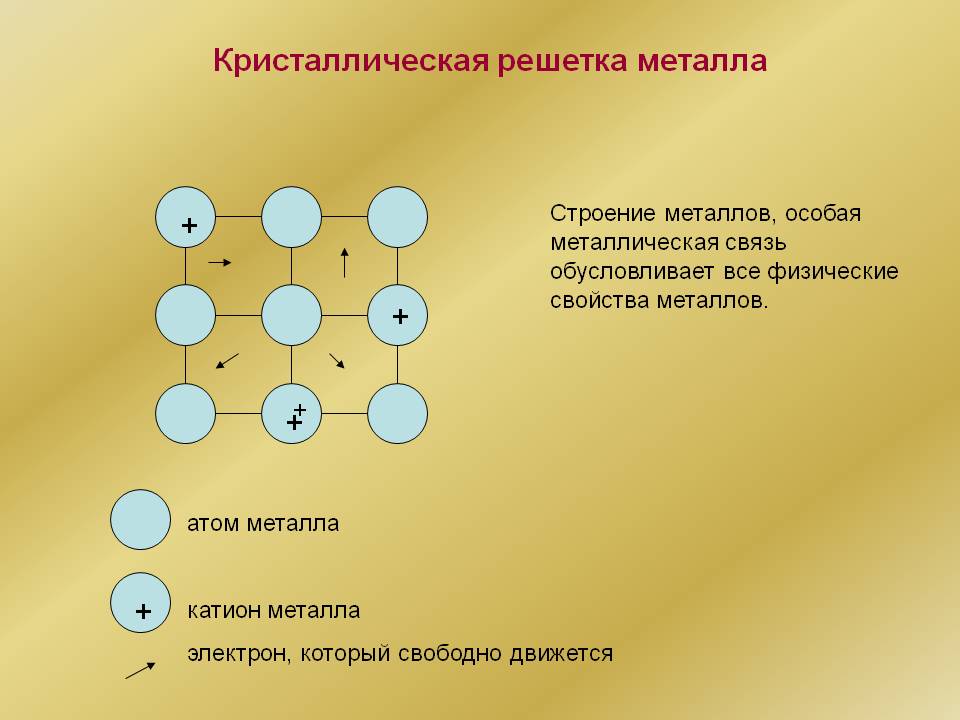 Кристаллическая решетка металла

+

+

+
+

Строение металлов, особая металлическая связь обусловливает все физические свойства металлов.

атом металла

+

катион металла

электрон, который свободно движется